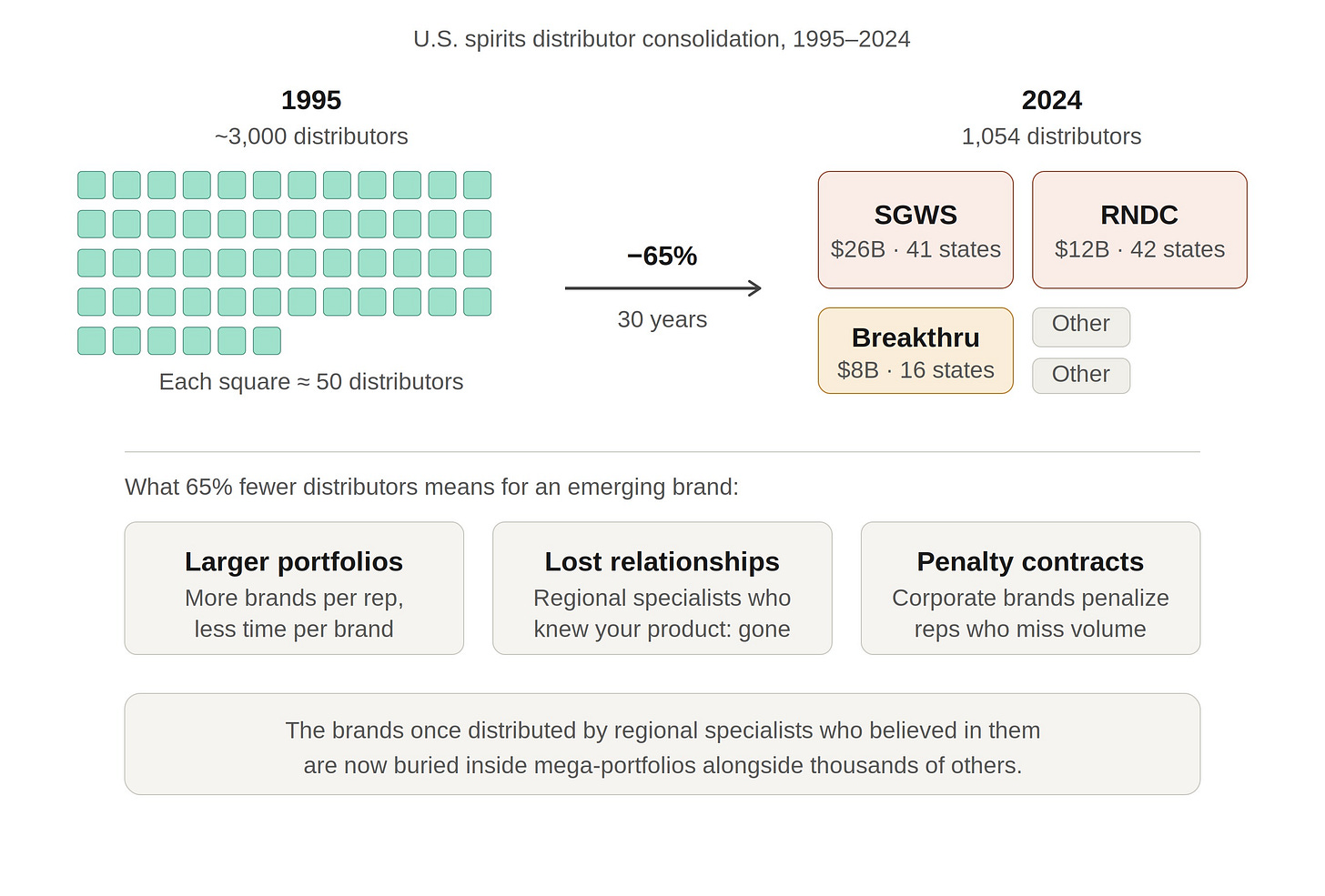 U.S. spirits distributor consolidation, 1995–2024

1995
~3,000 distributors

Each square ≈ 50 distributors

−65%

30 years

2024
1,054 distributors

SGWS
\$26B · 41 states

RNDC
\$12B · 42 states

Breakthru
\$8B · 16 states

Other

Other

What 65% fewer distributors means for an emerging brand:

Larger portfolios
More brands per rep, less time per brand

Lost relationships
Regional specialists who knew your product: gone

Penalty contracts
Corporate brands penalize reps who miss volume

The brands once distributed by regional specialists who believed in them are now buried inside mega-portfolios alongside thousands of others.